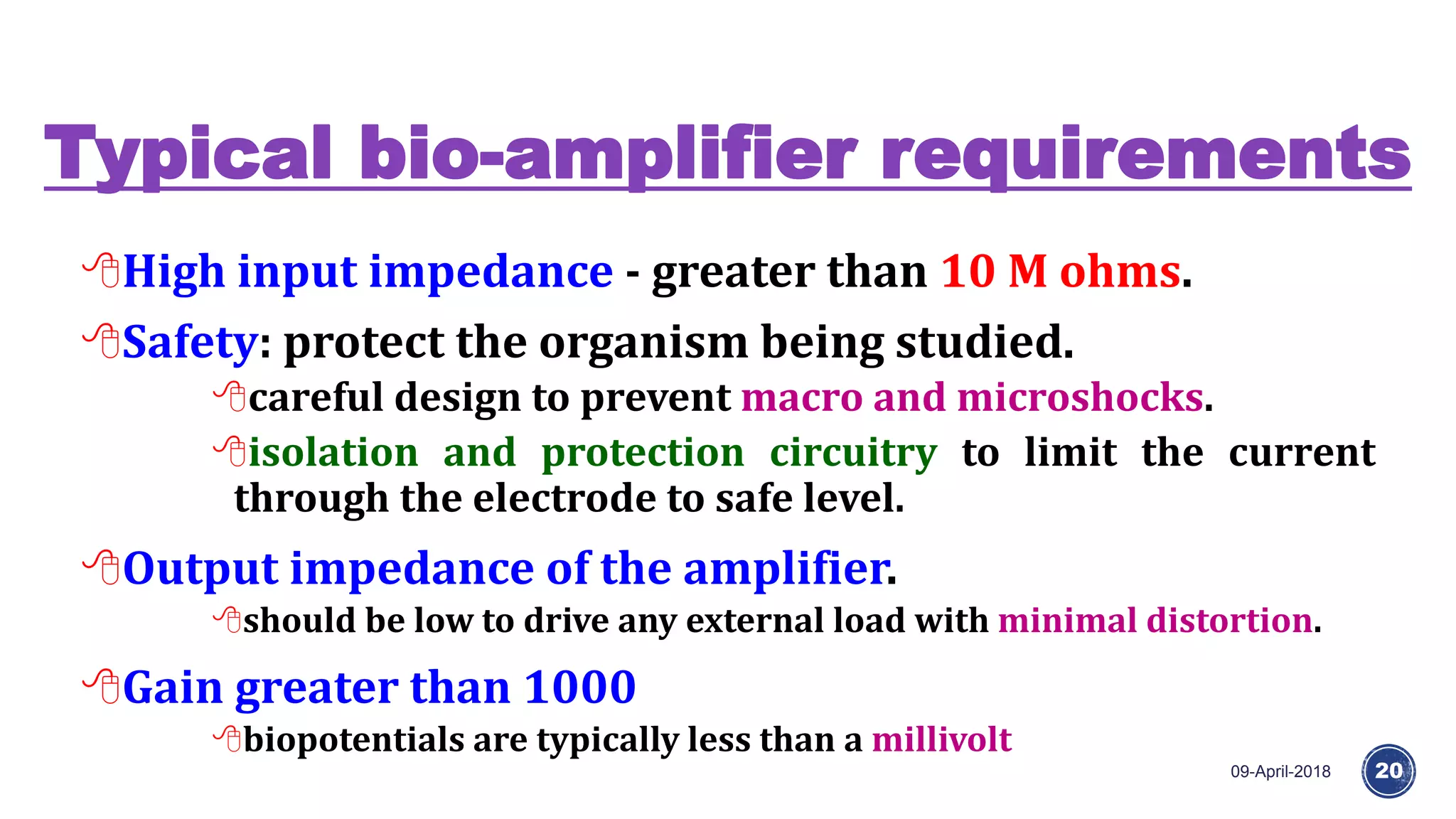 Typical bio-amplifier requirements

High input impedance - greater than 10 M ohms.

Safety: protect the organism being studied.

careful design to prevent macro and microshocks.

isolation and protection circuitry to limit the current through the electrode to safe level.

Output impedance of the amplifier.

should be low to drive any external load with minimal distortion.

Gain greater than 1000

biopotentials are typically less than a millivolt

09-April-2018

20